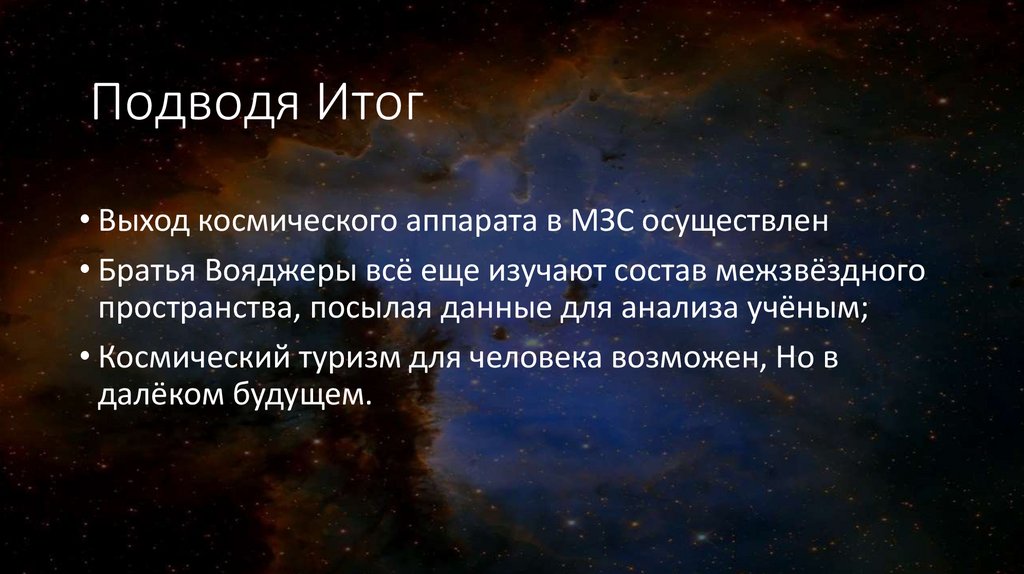 Подводя Итог

• Выход космического аппарата в МЗС осуществлен
• Братья Вояджеры всё еще изучают состав межзвёздного пространства, посылая данные для анализа учёным;
• Космический туризм для человека возможен, Но в далёком будущем.